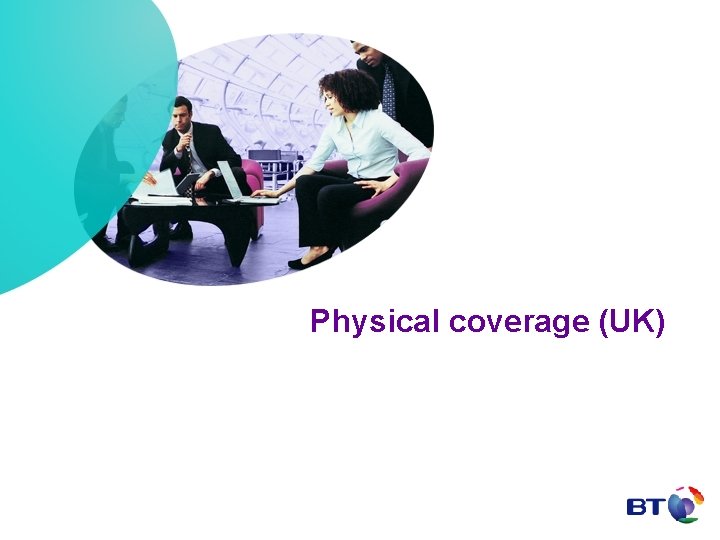 Physical coverage (UK)

BT